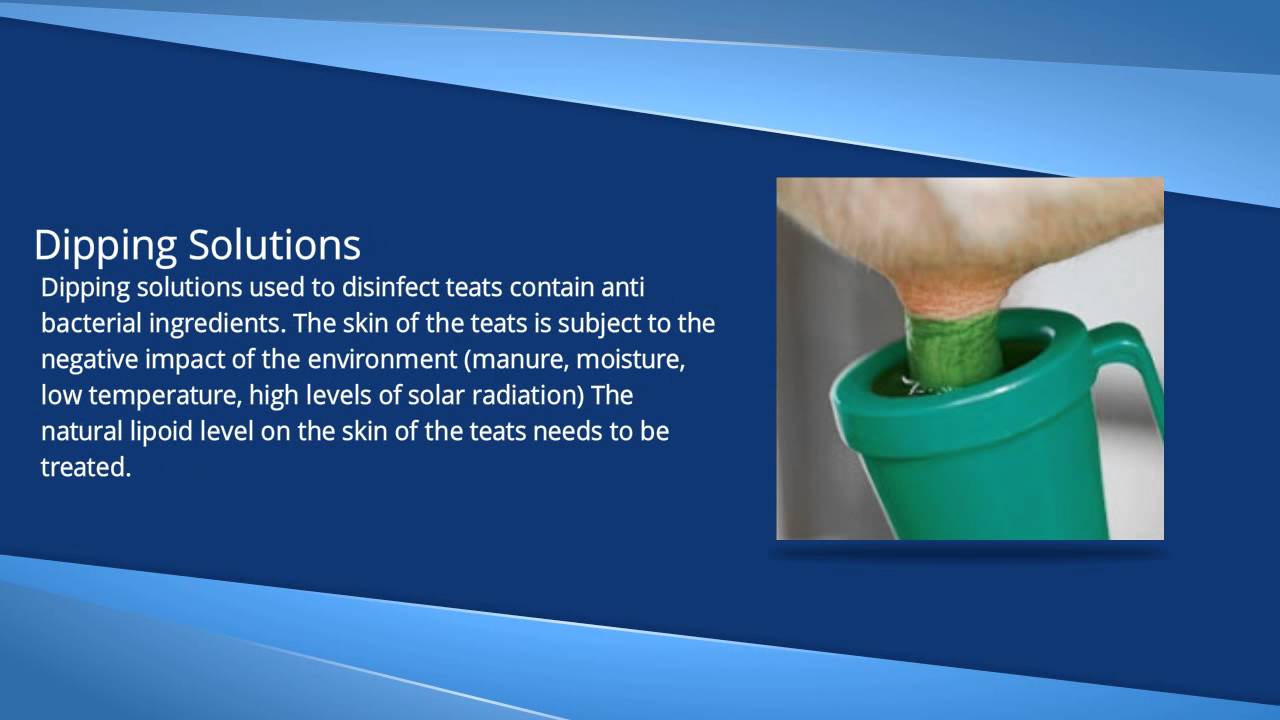 Dipping Solutions

Dipping solutions used to disinfect teats contain anti bacterial ingredients. The skin of the teats is subject to the negative impact of the environment (manure, moisture, low temperature, high levels of solar radiation) The natural lipoid level on the skin of the teats needs to be treated.